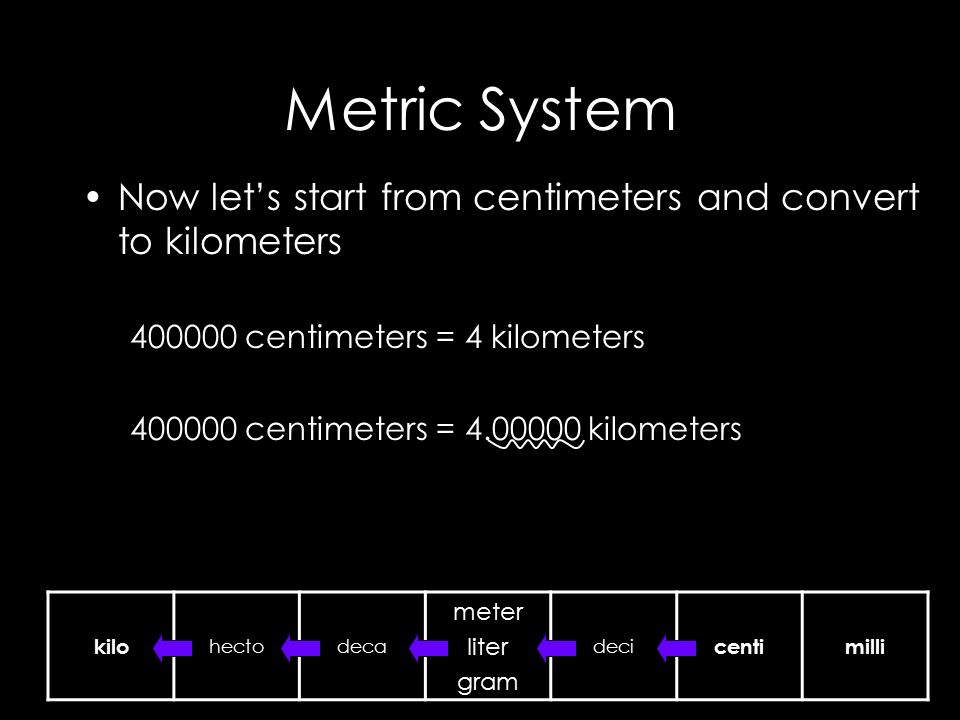 Metric System

• Now let's start from centimeters and convert to kilometers

400000 centimeters = 4 kilometers

400000 centimeters = 4.00000 kilometers

| kilo | hecto | deca | meter liter gram | deci | centi | milli |
|---|---|---|---|---|---|---|